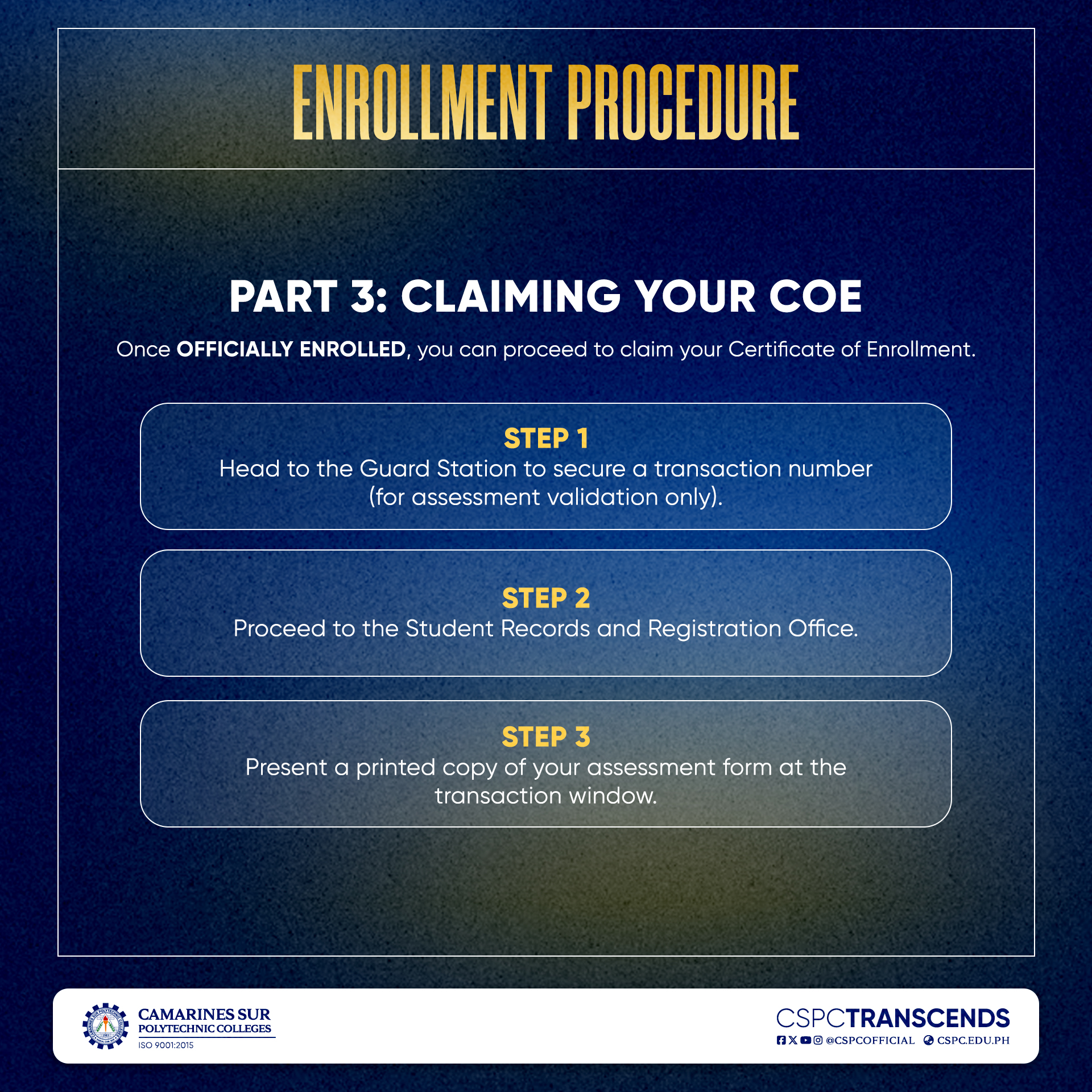 ENROLLMENT PROCEDURE

PART 3: CLAIMING YOUR COE

Once OFFICIALLY ENROLLED, you can proceed to claim your Certificate of Enrollment.

STEP 1
Head to the Guard Station to secure a transaction number (for assessment validation only).

STEP 2
Proceed to the Student Records and Registration Office.

STEP 3
Present a printed copy of your assessment form at the transaction window.

CAMARINES SUR POLYTECHNIC COLLEGES
ISO 9001:2015

CSPCTRANSCENDS
@CSPCOFFICIAL CSPC.EDU.PH